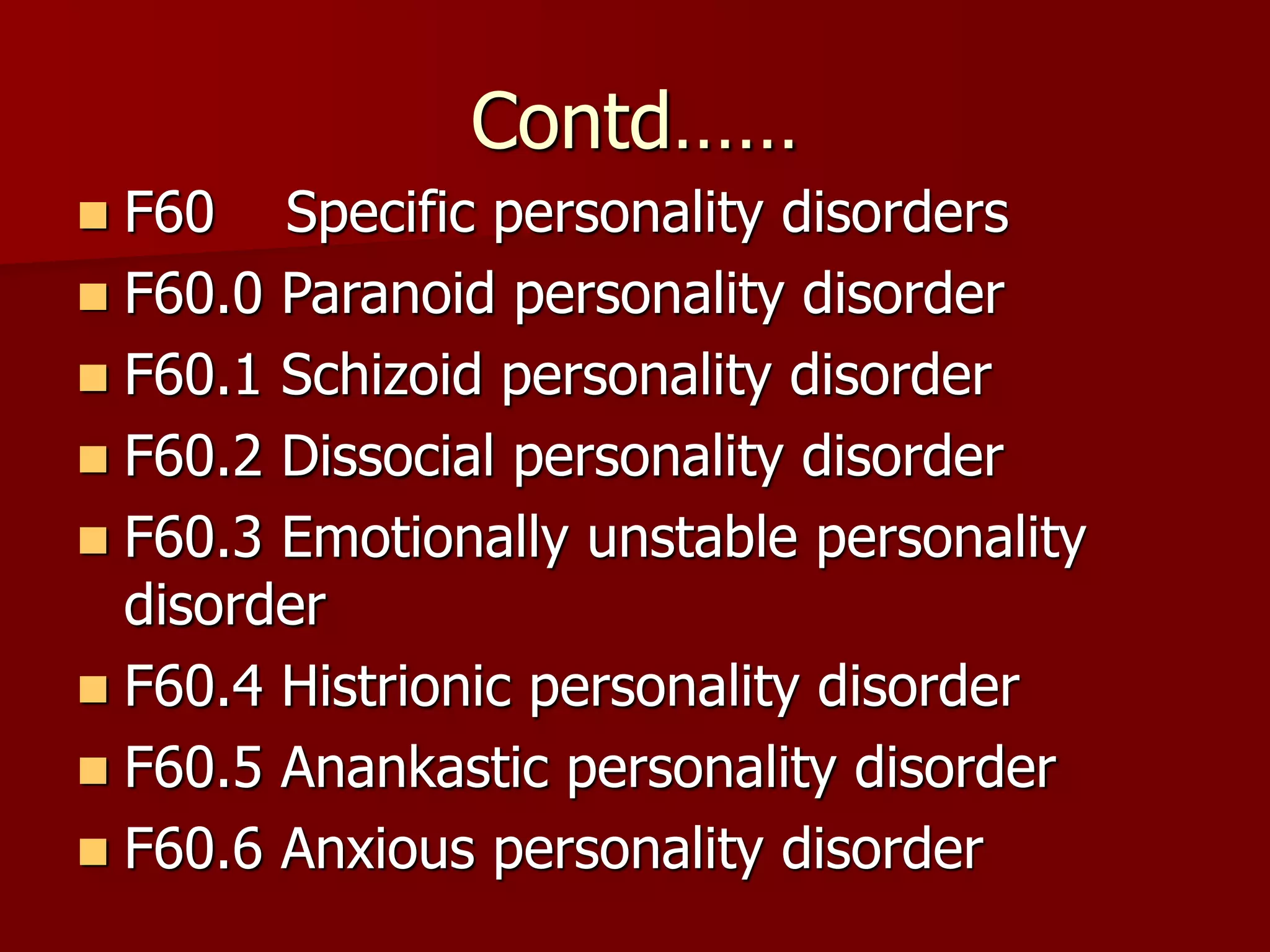 Contd……

F60 Specific personality disorders

F60.0 Paranoid personality disorder

F60.1 Schizoid personality disorder

F60.2 Dissocial personality disorder

F60.3 Emotionally unstable personality disorder

F60.4 Histrionic personality disorder

F60.5 Anankastic personality disorder

F60.6 Anxious personality disorder